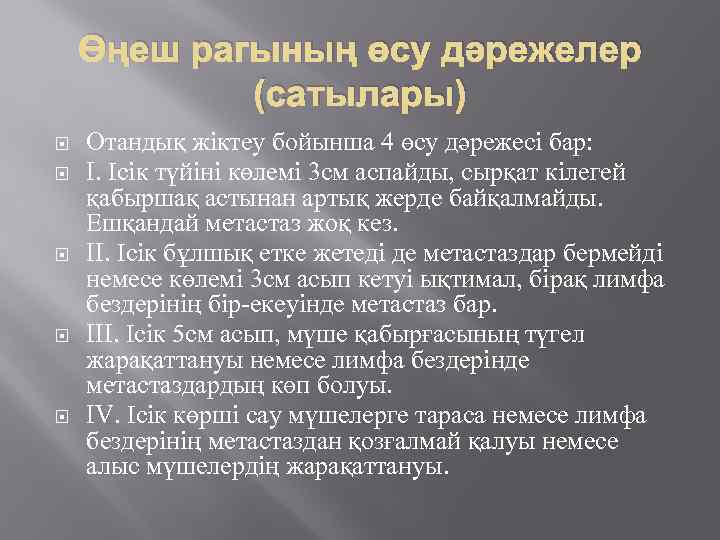 Өңеш рагының өсу дәрежелер (сатылары)

Отандық жіктеу бойынша 4 өсу дәрежесі бар:

I. Ісік түйіні көлемі 3см аспайды, сырқат кілегей қабыршақ астынан артық жерде байқалмайды. Ешқандай метастаз жоқ кез.

II. Ісік бұлшық етке жетеді де метастаздар бермейді немесе көлемі 3см асып кетуі ықтимал, бірақ лимфа бездерінің бір-екеуінде метастаз бар.

III. Ісік 5см асып, мүше қабырғасының түгел жарақаттануы немесе лимфа бездерінде метастаздардың көп болуы.

IV. Ісік көрші сау мүшелерге тараса немесе лимфа бездерінің метастаздан қозғалмай қалуы немесе алыс мүшелердің жарақаттануы.